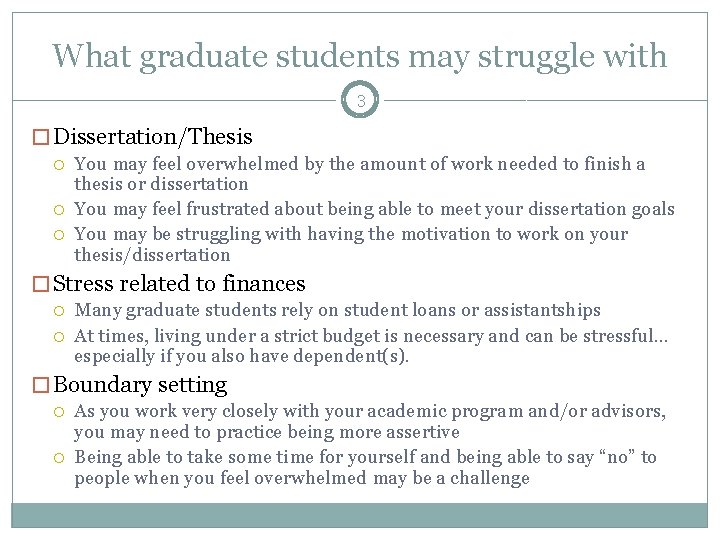 What graduate students may struggle with

3

Dissertation/Thesis

You may feel overwhelmed by the amount of work needed to finish a thesis or dissertation

You may feel frustrated about being able to meet your dissertation goals

You may be struggling with having the motivation to work on your thesis/dissertation

Stress related to finances

Many graduate students rely on student loans or assistantships

At times, living under a strict budget is necessary and can be stressful… especially if you also have dependent(s).

Boundary setting

As you work very closely with your academic program and/or advisors, you may need to practice being more assertive

Being able to take some time for yourself and being able to say “no” to people when you feel overwhelmed may be a challenge